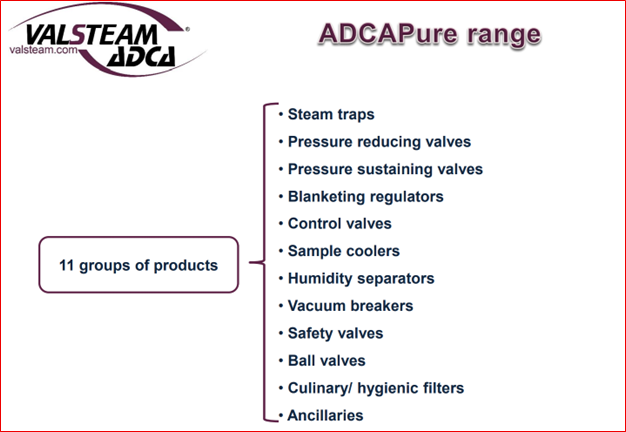 VALSTEAM®
valsteam.com
ADCA

ADCAPure range

11 groups of products

• Steam traps
• Pressure reducing valves
• Pressure sustaining valves
• Blanketing regulators
• Control valves
• Sample coolers
• Humidity separators
• Vacuum breakers
• Safety valves
• Ball valves
• Culinary/ hygienic filters
• Ancillaries